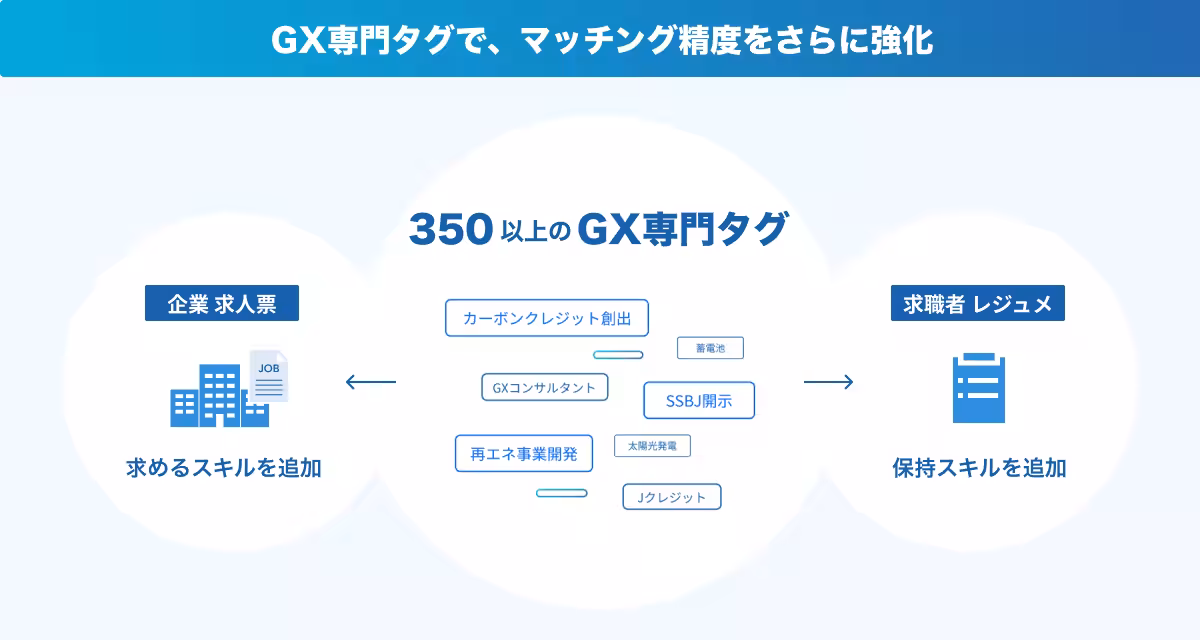 GX専門タグで、マッチング精度をさらに強化

350 以上の GX専門タグ

企業 求人票

JOB

求めるスキルを追加

カーボンクレジット創出

蓄電池

GXコンサルタント

SSBJ開示

再エネ事業開発

太陽光発電

Jクレジット

求職者 レジュメ

保持スキルを追加